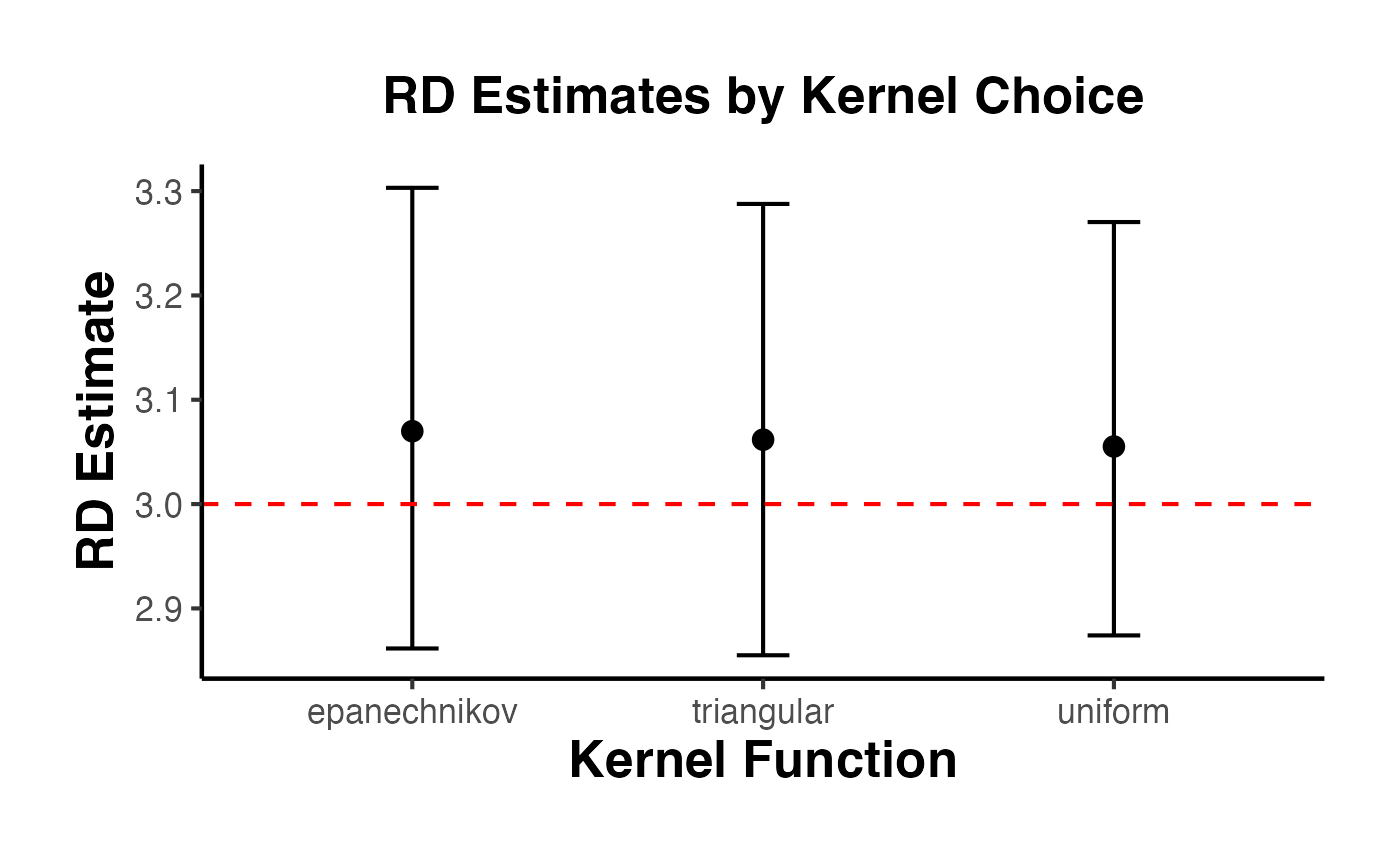 RD Estimates by Kernel Choice

RD Estimate

3.3
3.2
3.1
3.0
2.9

epanechnikov
triangular
uniform

Kernel Function